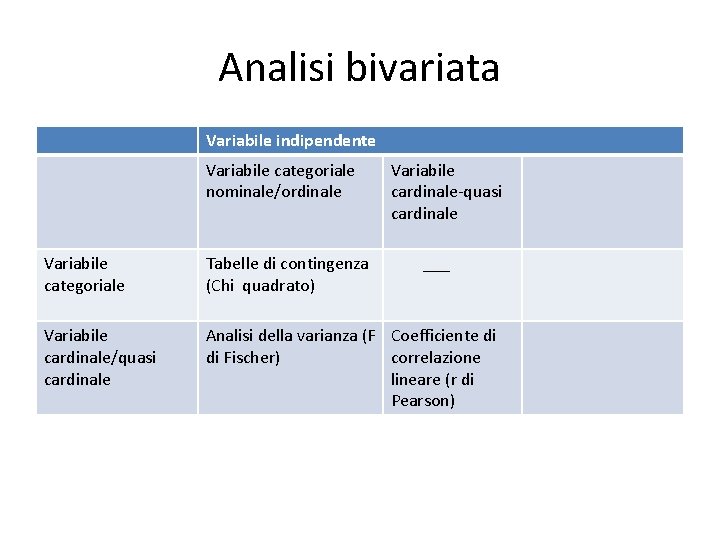 Analisi bivariata

| | Variabile indipendente | | |
|---|---|---|---|
| | Variabile categoriale nominale/ordinale | Variabile cardinale-quasi cardinale | |
| Variabile categoriale | Tabelle di contingenza (Chi quadrato) | ___ | |
| Variabile cardinale/quasi cardinale | Analisi della varianza (F di Fischer) | Coefficiente di correlazione lineare (r di Pearson) | |